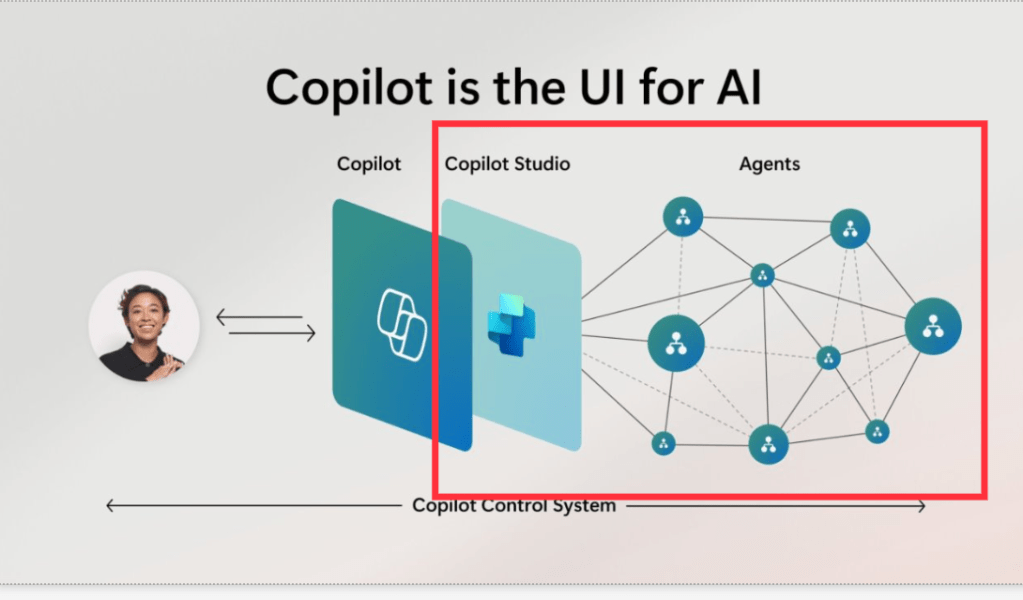 Copilot is the UI for AI

Copilot

Copilot Studio

Agents

Copilot Control System